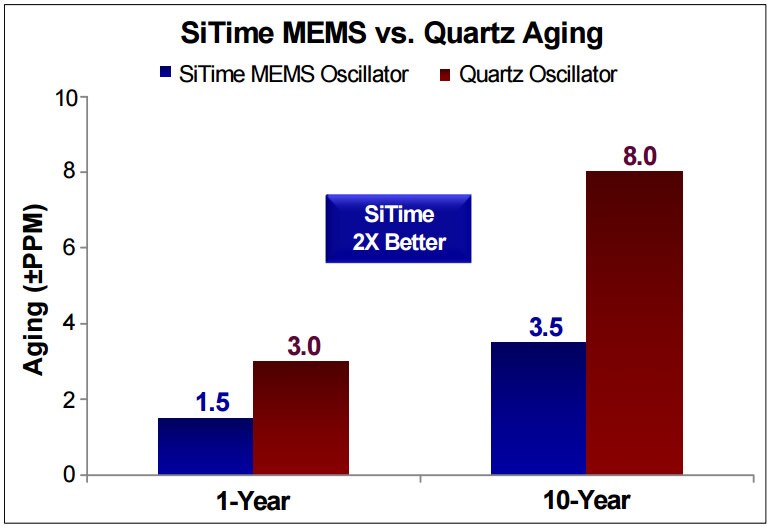 SiTime MEMS vs. Quartz Aging

SiTime MEMS Oscillator
Quartz Oscillator

Aging (±PPM)

10
8
6
4
2
0

SiTime
2X Better

1.5
3.0
3.5
8.0

1-Year
10-Year